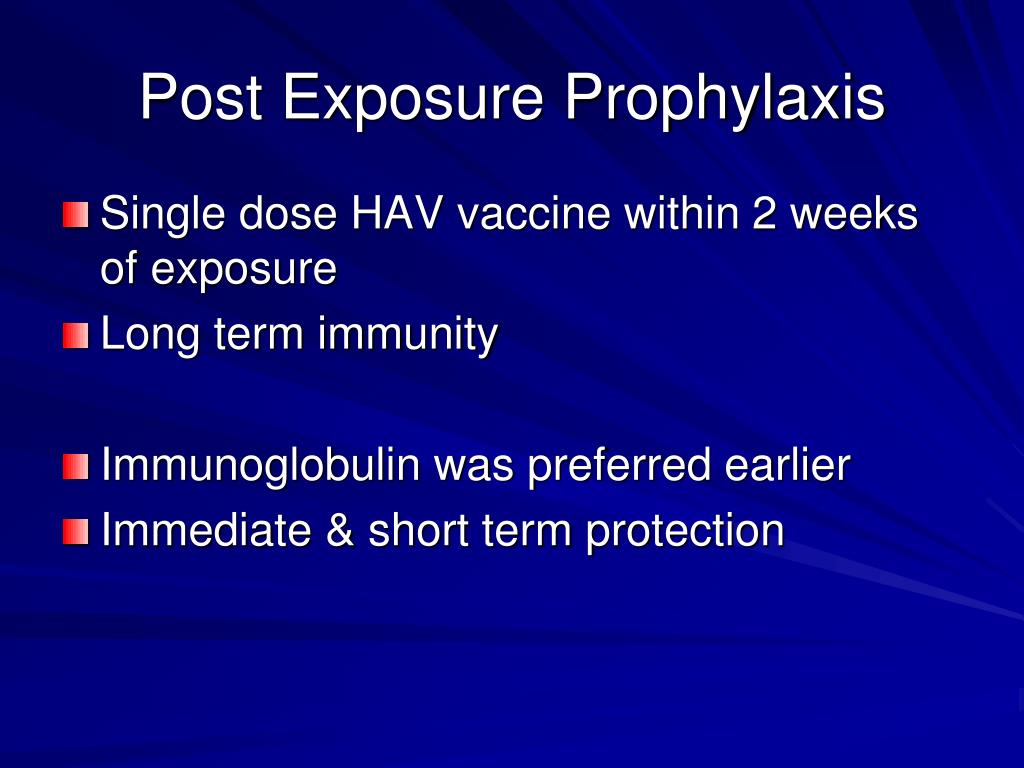 Post Exposure Prophylaxis

Single dose HAV vaccine within 2 weeks of exposure

Long term immunity

Immunoglobulin was preferred earlier

Immediate & short term protection